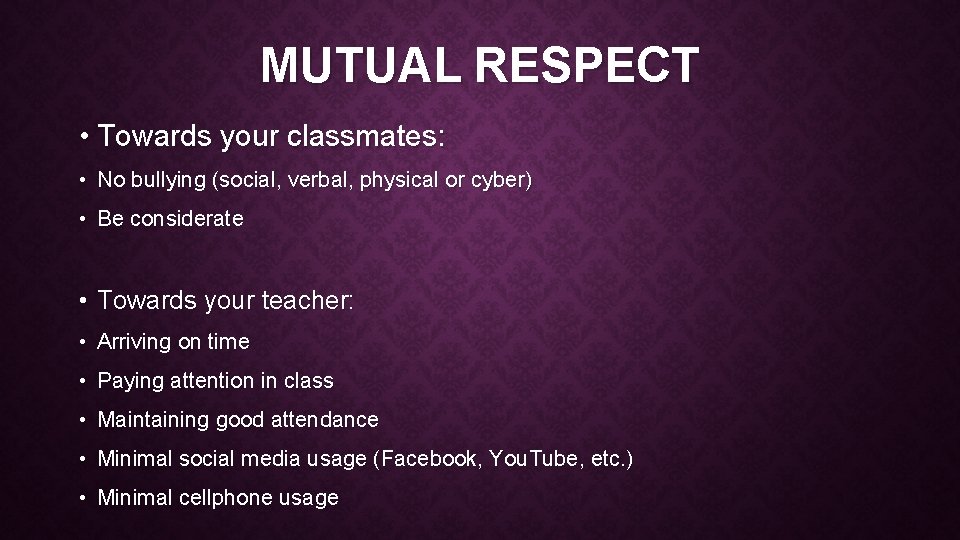 MUTUAL RESPECT

• Towards your classmates:

• No bullying (social, verbal, physical or cyber)

• Be considerate

• Towards your teacher:

• Arriving on time

• Paying attention in class

• Maintaining good attendance

• Minimal social media usage (Facebook, YouTube, etc.)

• Minimal cellphone usage